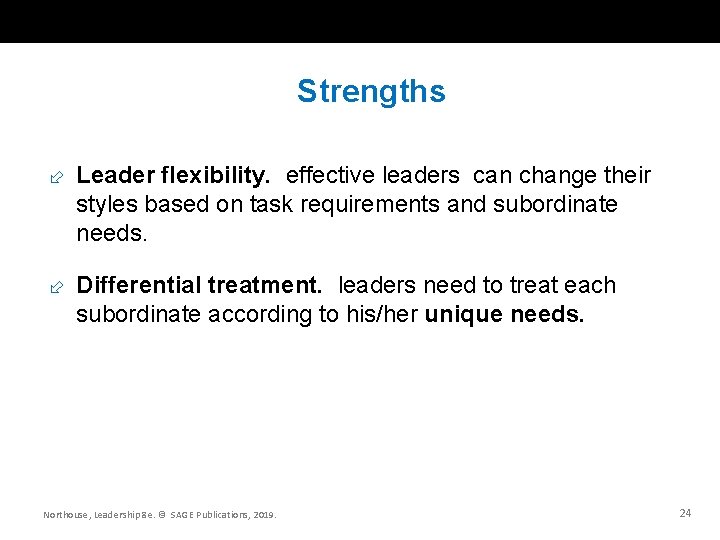 Strengths

Leader flexibility. effective leaders can change their styles based on task requirements and subordinate needs.

Differential treatment. leaders need to treat each subordinate according to his/her unique needs.

Northouse, Leadership 8e. © SAGE Publications, 2019.

24